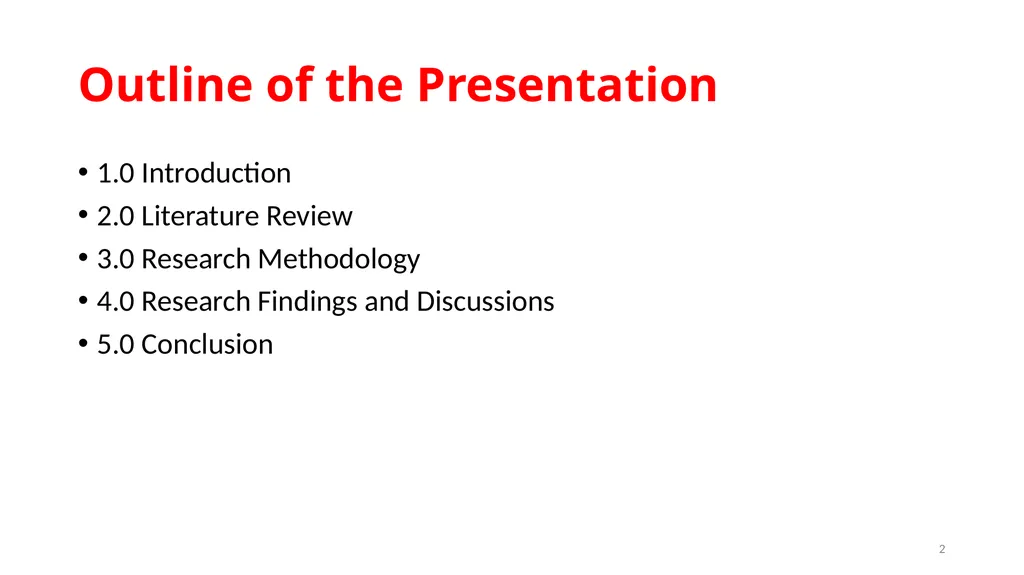 Outline of the Presentation

• 1.0 Introduction
• 2.0 Literature Review
• 3.0 Research Methodology
• 4.0 Research Findings and Discussions
• 5.0 Conclusion

2